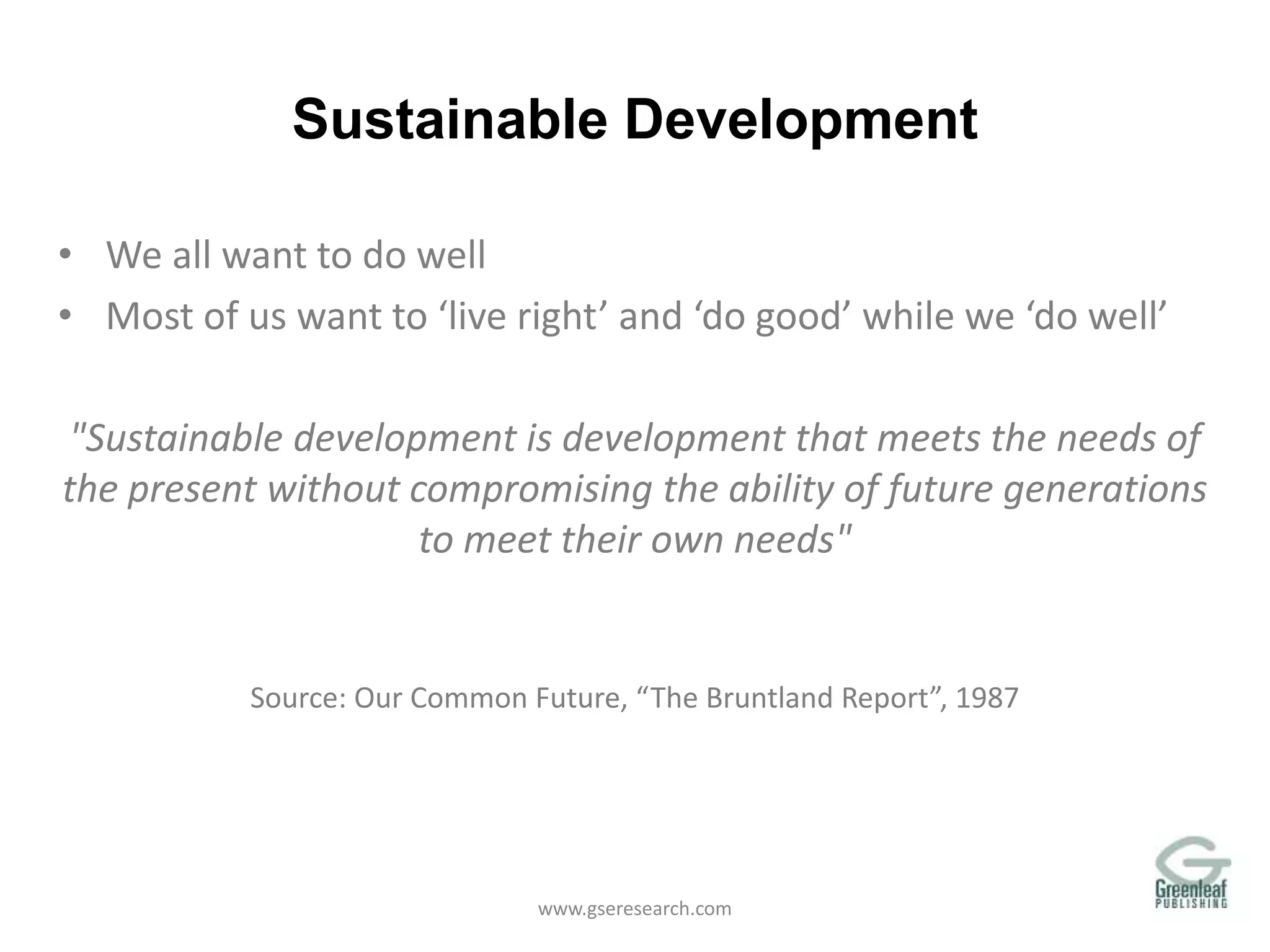 Sustainable Development

• We all want to do well
• Most of us want to ‘live right’ and ‘do good’ while we ‘do well’

"Sustainable development is development that meets the needs of the present without compromising the ability of future generations to meet their own needs"

Source: Our Common Future, “The Bruntland Report”, 1987

www.gseresearch.com

Greenleaf PUBLISHING